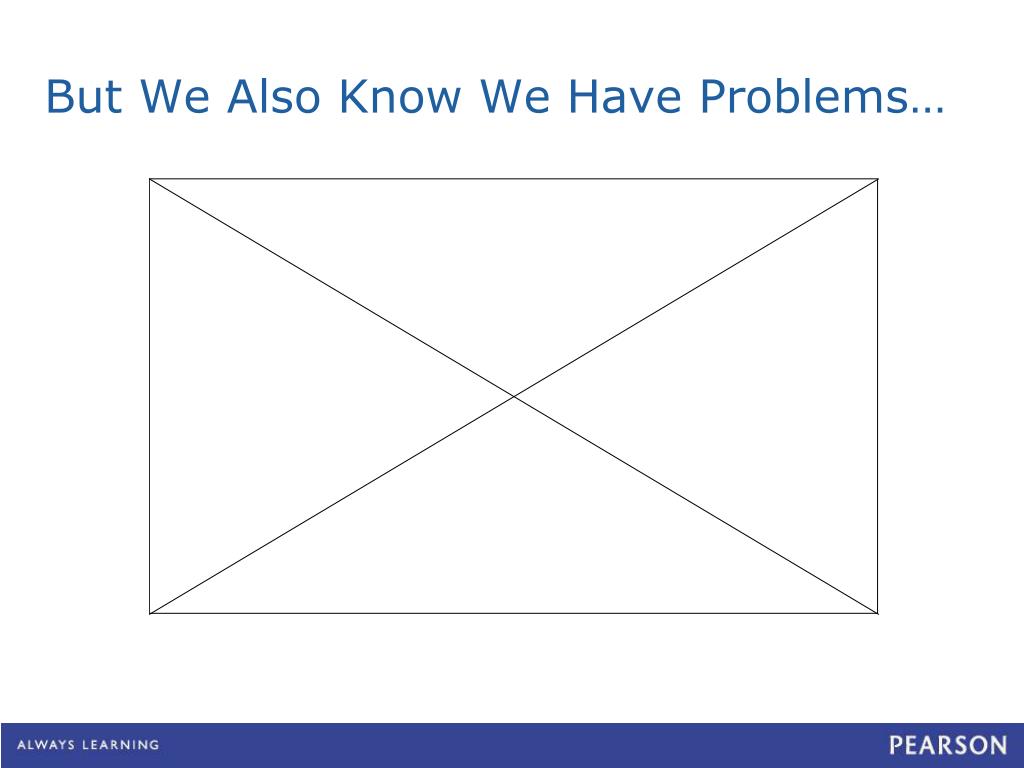 But We Also Know We Have Problems…

ALWAYS LEARNING

PEARSON